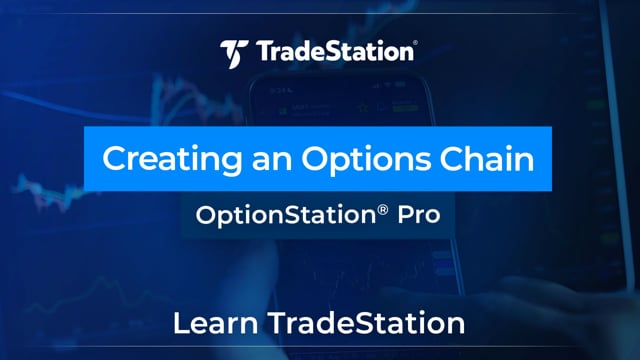 TradeStation®

Creating an Options Chain

OptionStation® Pro

Learn TradeStation